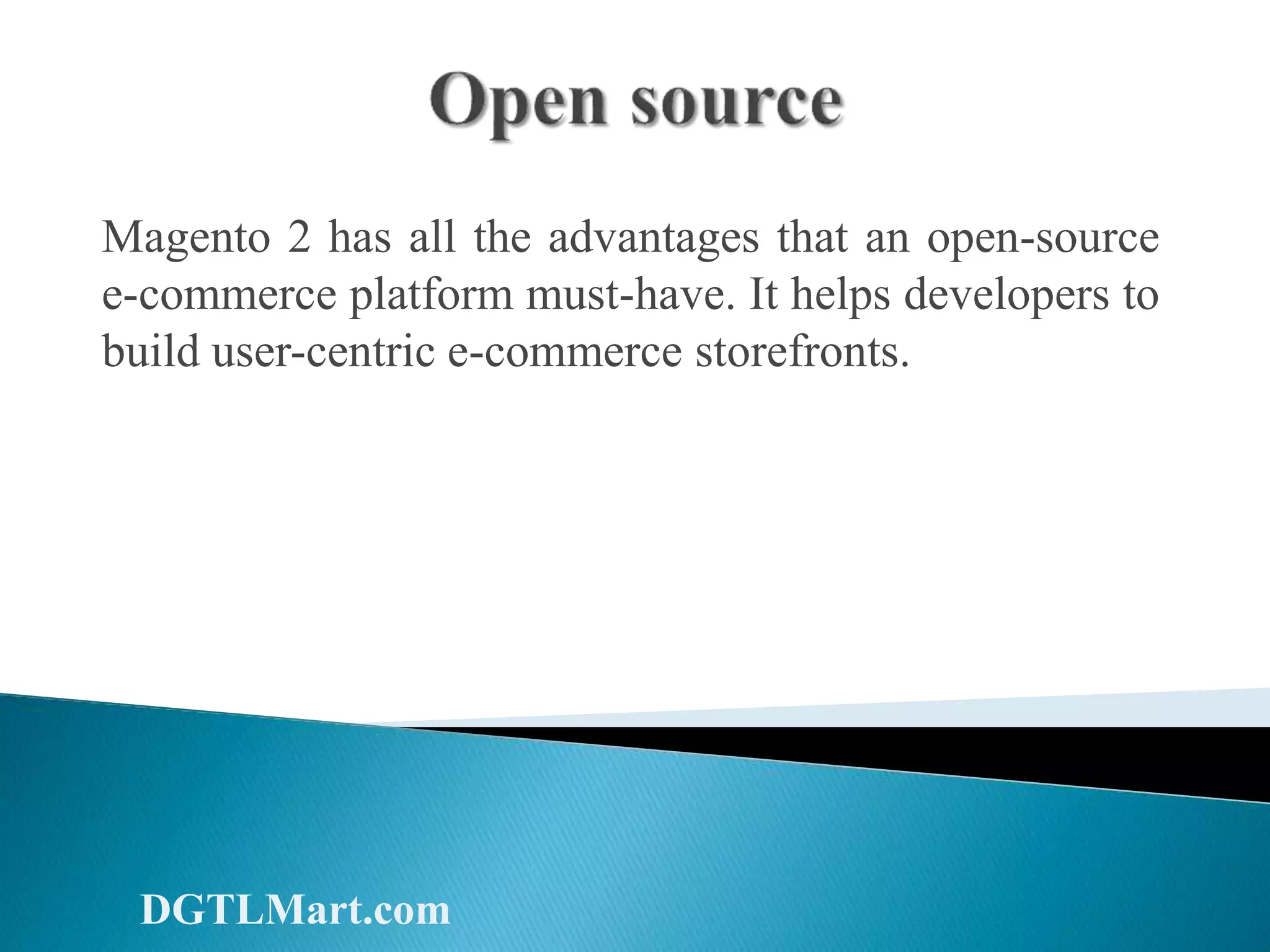 Open source

Magento 2 has all the advantages that an open-source e-commerce platform must-have. It helps developers to build user-centric e-commerce storefronts.

DGTLMart.com